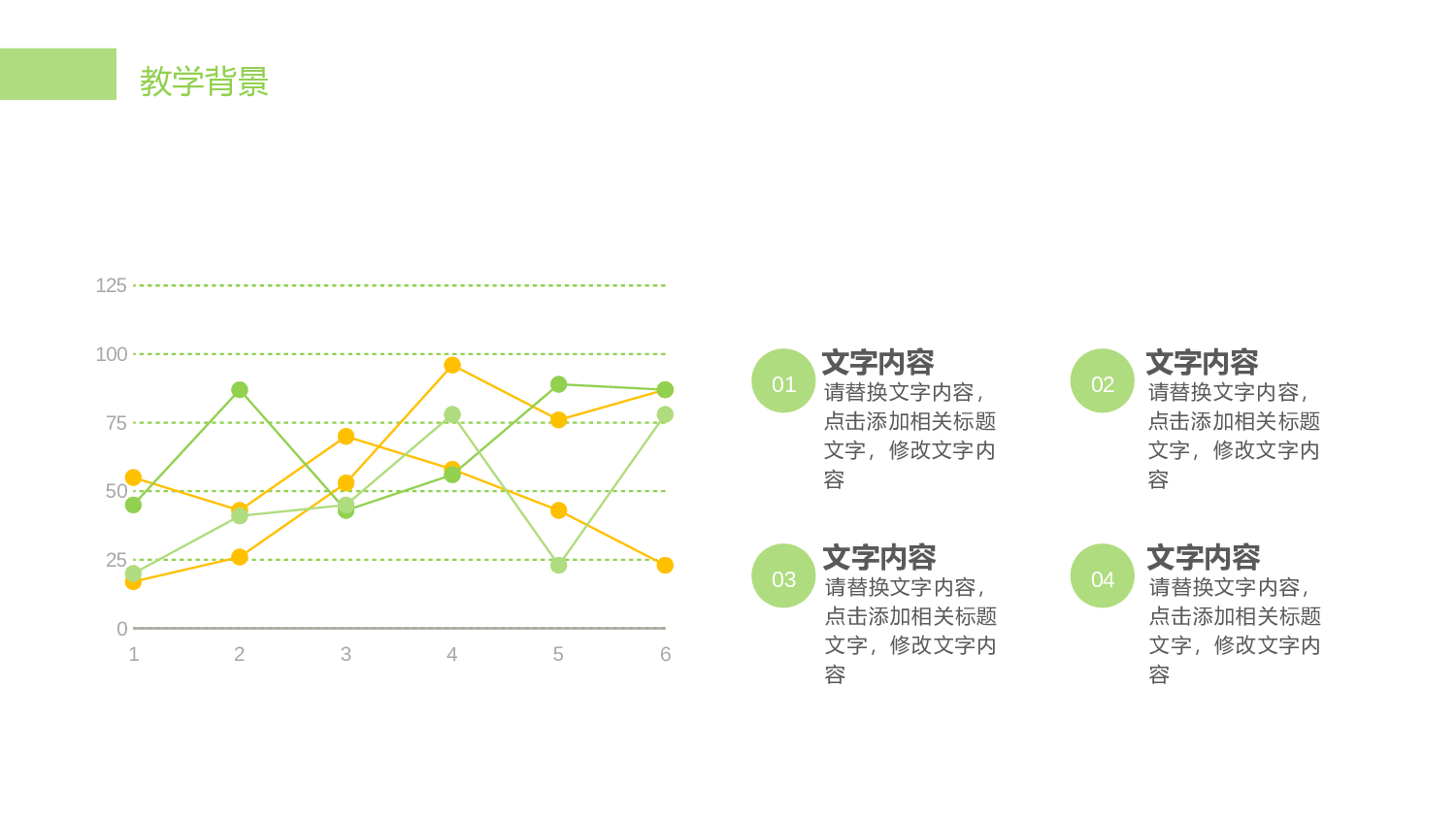 教学背景

125
100
75
50
25
0
1 2 3 4 5 6

01
文字内容
请替换文字内容，点击添加相关标题文字，修改文字内容

02
文字内容
请替换文字内容，点击添加相关标题文字，修改文字内容

03
文字内容
请替换文字内容，点击添加相关标题文字，修改文字内容

04
文字内容
请替换文字内容，点击添加相关标题文字，修改文字内容